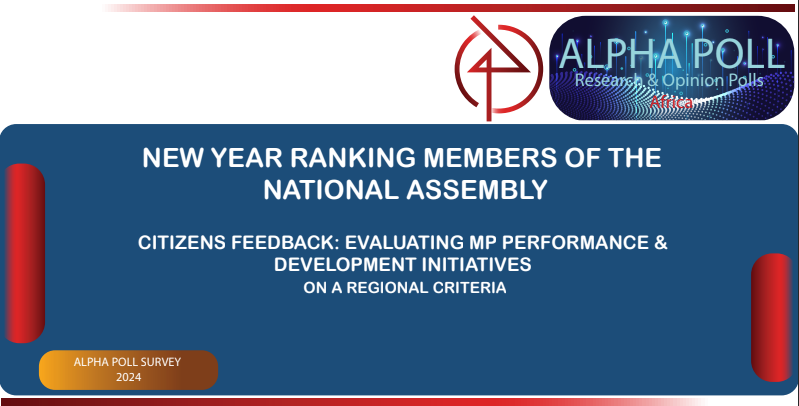 ALPHA POLL
Research & Opinion Polls
Africa

NEW YEAR RANKING MEMBERS OF THE NATIONAL ASSEMBLY

CITIZENS FEEDBACK: EVALUATING MP PERFORMANCE & DEVELOPMENT INITIATIVES
ON A REGIONAL CRITERIA

ALPHA POLL SURVEY
2024